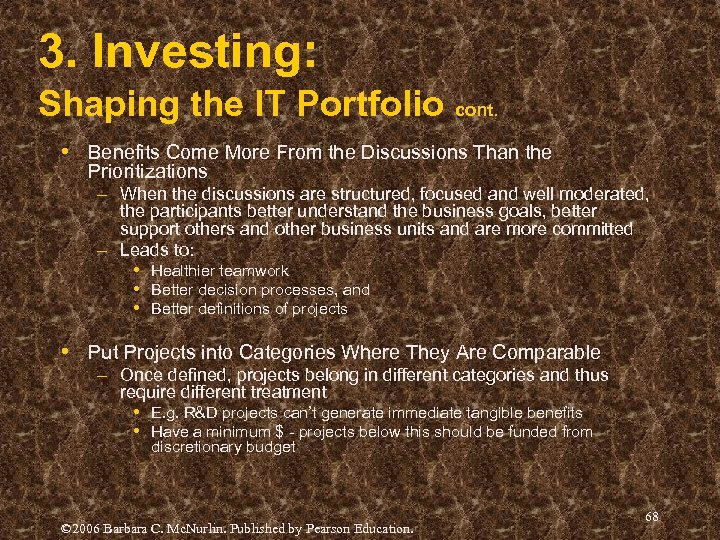 3. Investing:
Shaping the IT Portfolio cont.

• Benefits Come More From the Discussions Than the Prioritizations
– When the discussions are structured, focused and well moderated, the participants better understand the business goals, better support others and other business units and are more committed
– Leads to:
• Healthier teamwork
• Better decision processes, and
• Better definitions of projects

• Put Projects into Categories Where They Are Comparable
– Once defined, projects belong in different categories and thus require different treatment
• E.g. R&D projects can't generate immediate tangible benefits
• Have a minimum \$ - projects below this should be funded from discretionary budget

68

©2006 Barbara C. McNurlin. Published by Pearson Education.